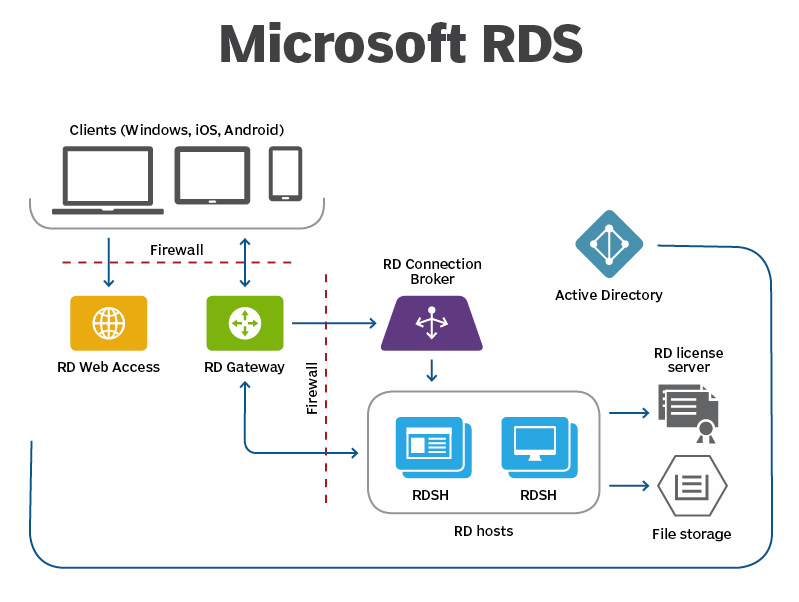 Microsoft RDS

Clients (Windows, iOS, Android)

Firewall

RD Web Access

RD Gateway

Firewall

RD Connection Broker

Active Directory

RD license server

RDSH

RDSH

RD hosts

File storage